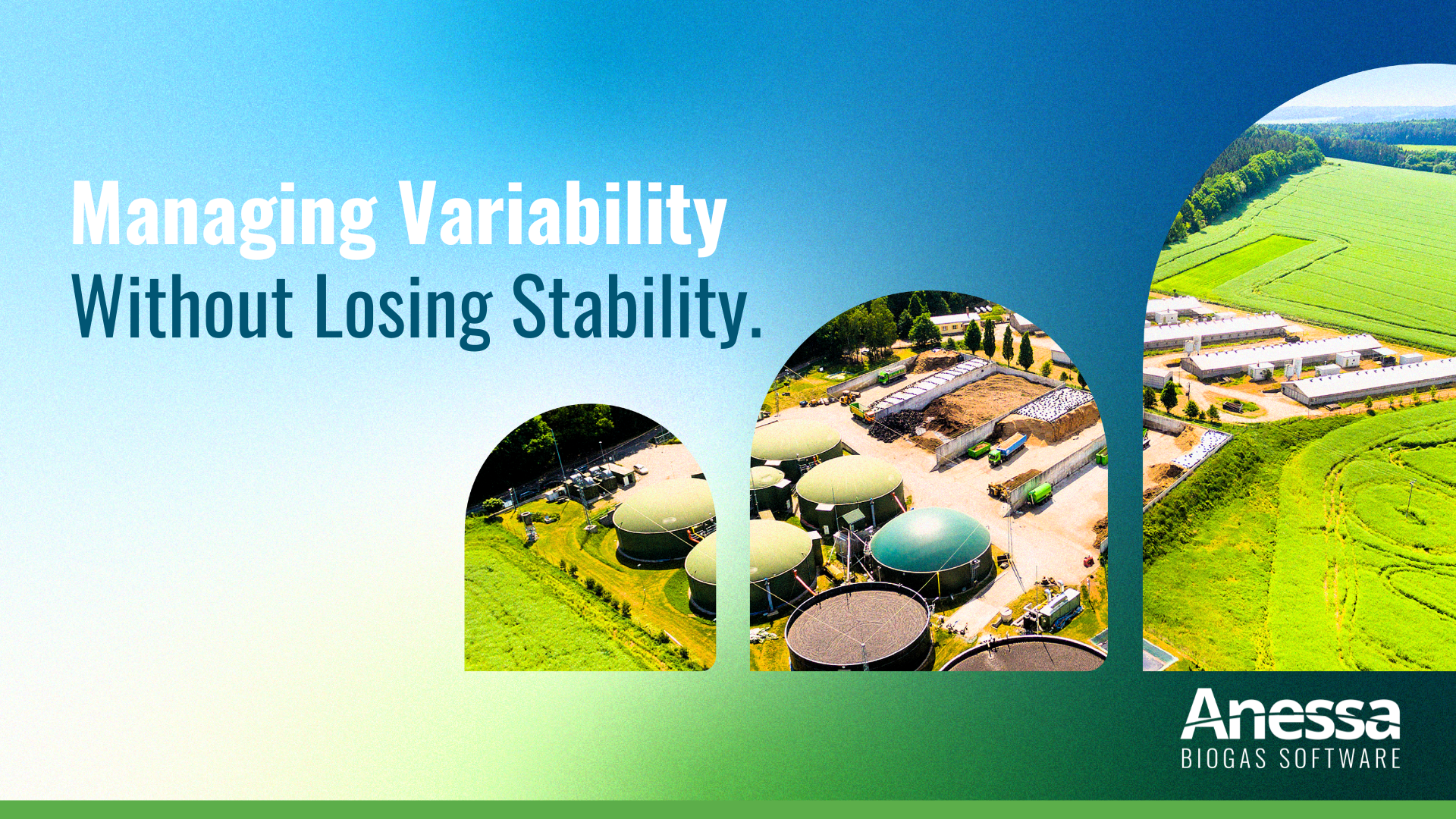 Managing Variability
Without Losing Stability.

Anessa
BIOGAS SOFTWARE